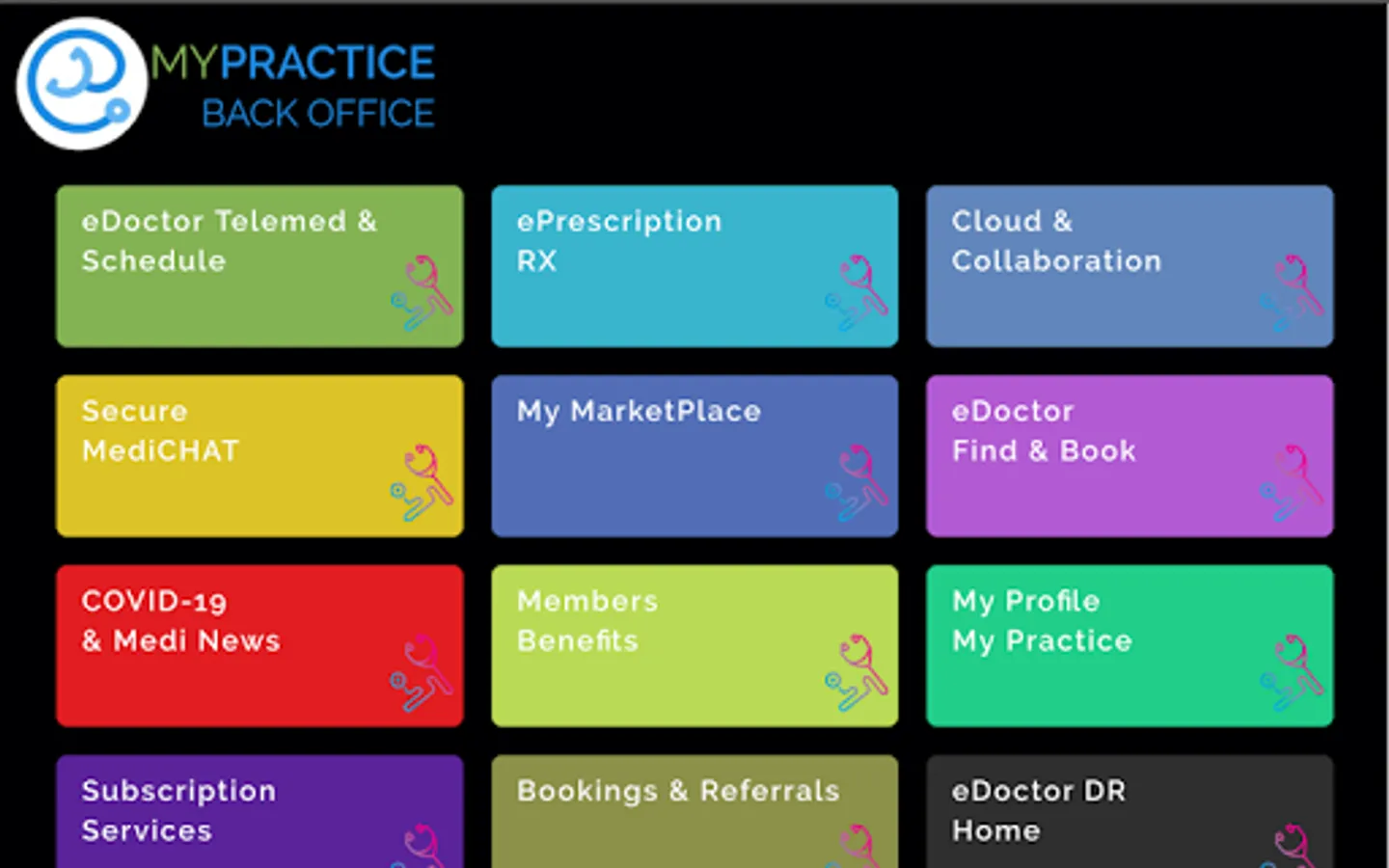 MYPRACTICE
BACK OFFICE

eDoctor Telemed & Schedule

ePrescription RX

Cloud & Collaboration

Secure MediCHAT

My MarketPlace

eDoctor Find & Book

COVID-19 & Medi News

Members Benefits

My Profile My Practice

Subscription Services

Bookings & Referrals

eDoctor DR Home